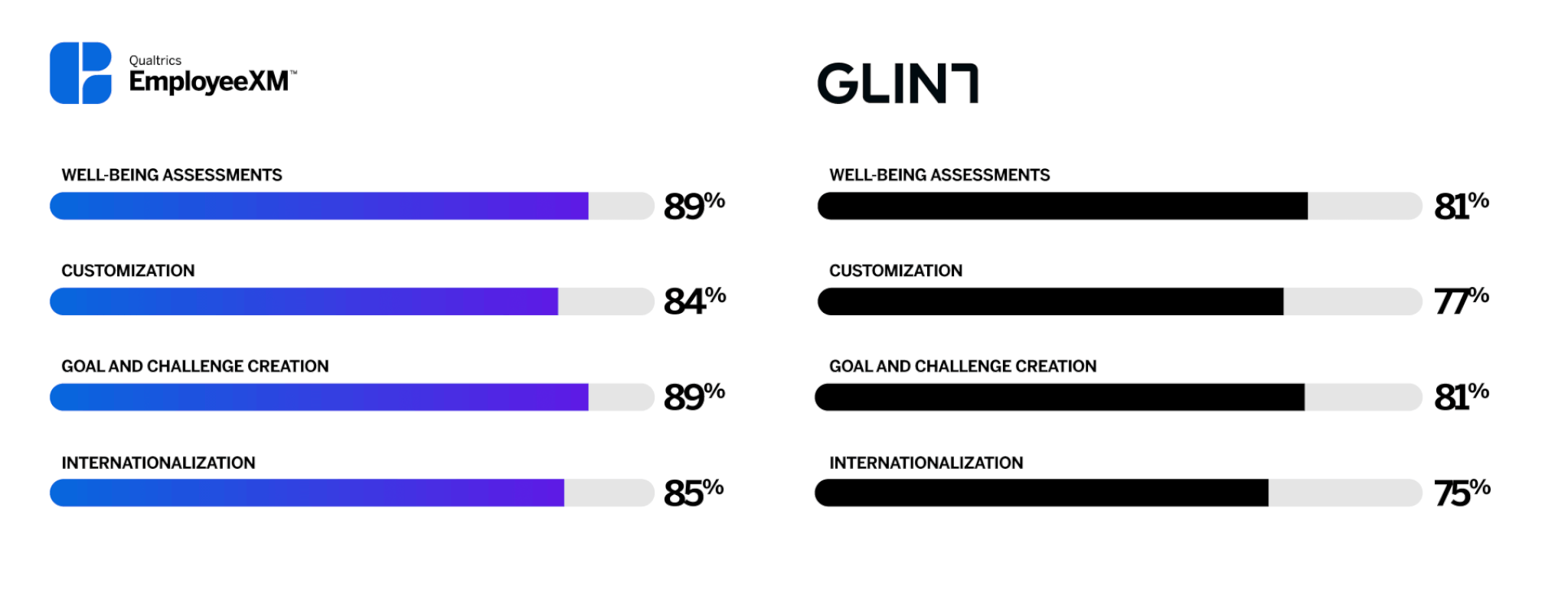 Qualtrics
EmployeeXM™

WELL-BEING ASSESSMENTS
89%

CUSTOMIZATION
84%

GOAL AND CHALLENGE CREATION
89%

INTERNATIONALIZATION
85%

GLINT

WELL-BEING ASSESSMENTS
81%

CUSTOMIZATION
77%

GOAL AND CHALLENGE CREATION
81%

INTERNATIONALIZATION
75%